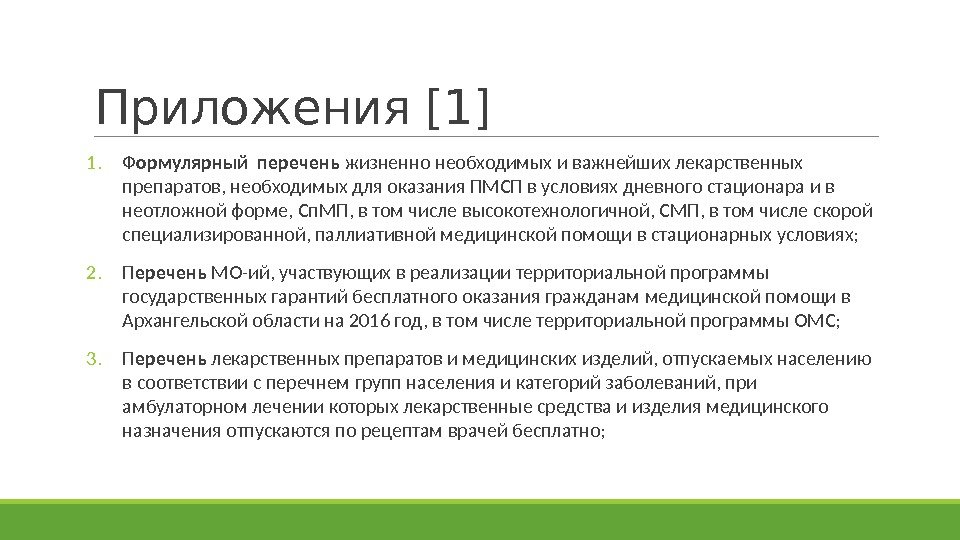 Приложения [1]

1. Формулярный перечень жизненно необходимых и важнейших лекарственных препаратов, необходимых для оказания ПМСП в условиях дневного стационара и в неотложной форме, СпМП, в том числе высокотехнологичной, СМП, в том числе скорой специализированной, паллиативной медицинской помощи в стационарных условиях;

2. Перечень МО-ий, участвующих в реализации территориальной программы государственных гарантий бесплатного оказания гражданам медицинской помощи в Архангельской области на 2016 год, в том числе территориальной программы ОМС;

3. Перечень лекарственных препаратов и медицинских изделий, отпускаемых населению в соответствии с перечнем групп населения и категорий заболеваний, при амбулаторном лечении которых лекарственные средства и изделия медицинского назначения отпускаются по рецептам врачей бесплатно;